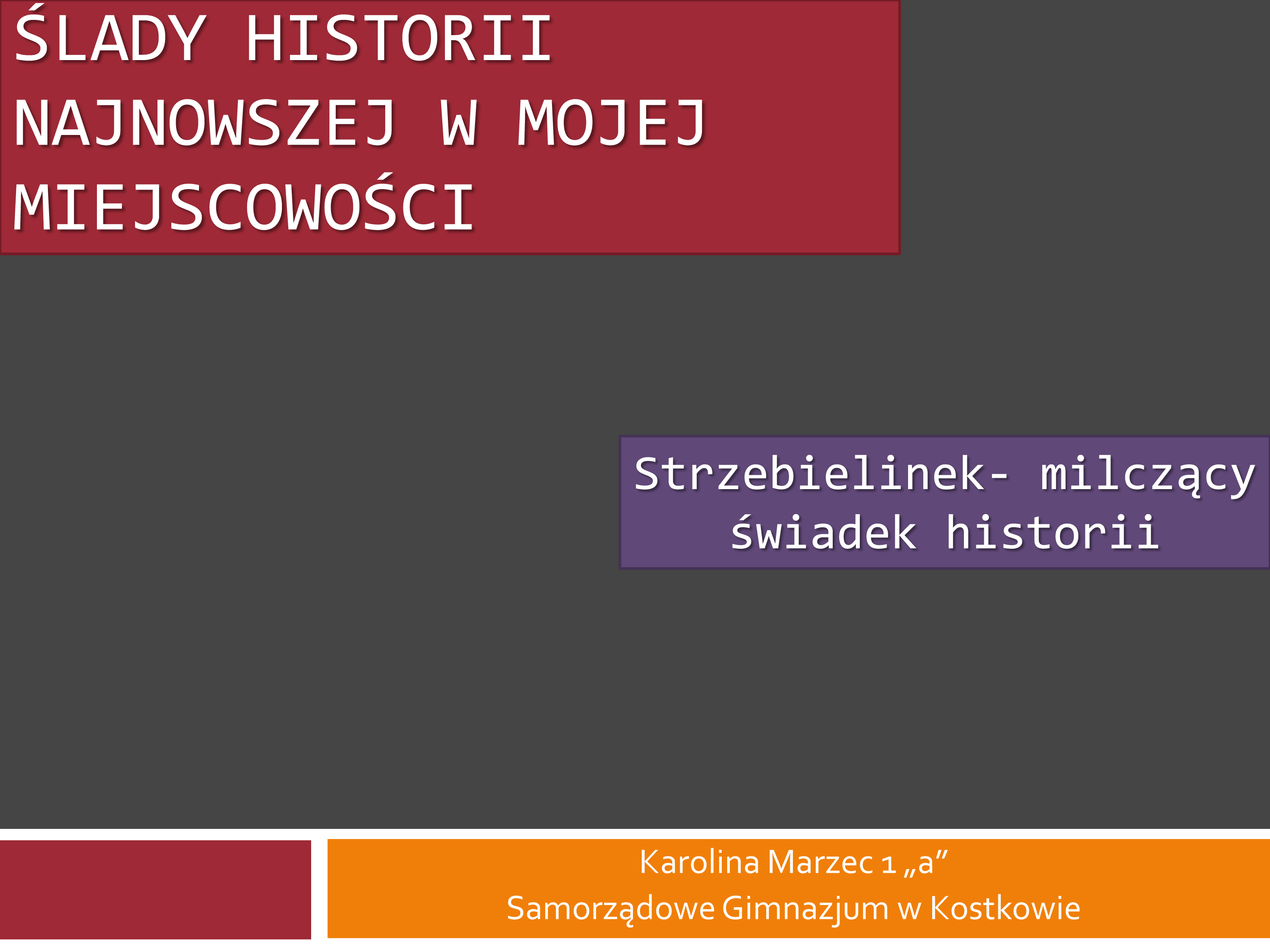 ŚLADY HISTORII NAJNOWSZEJ W MOJEJ MIEJSCOWOŚCI

Strzebielinek- milczący świadek historii

Karolina Marzec 1 „a”
Samorządowe Gimnazjum w Kostkowie